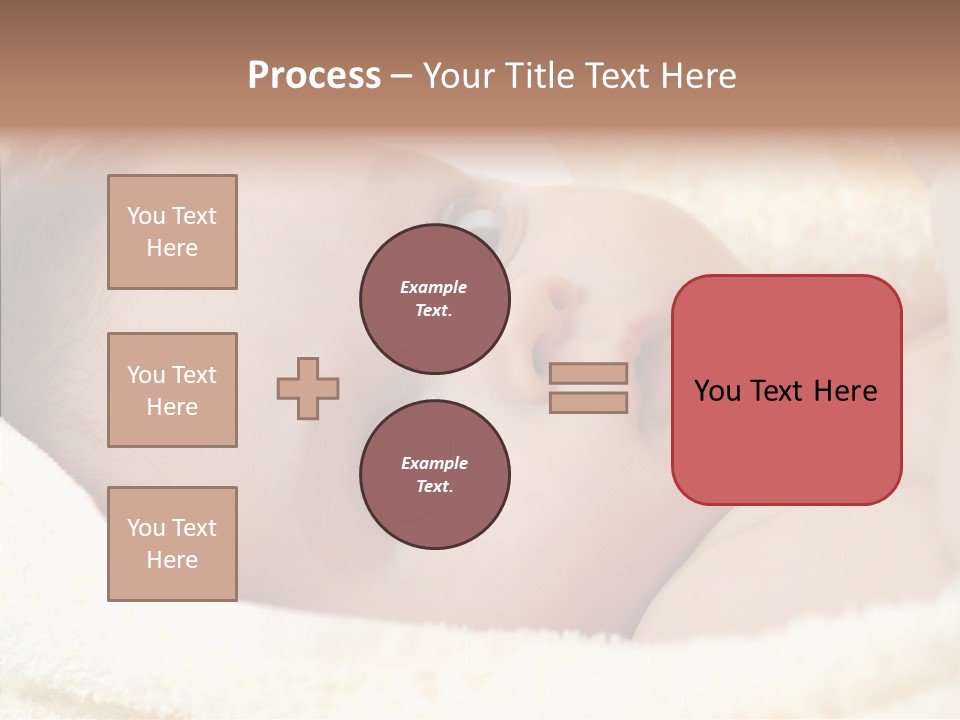 Process – Your Title Text Here

You Text Here

You Text Here

You Text Here

Example Text.

Example Text.

You Text Here